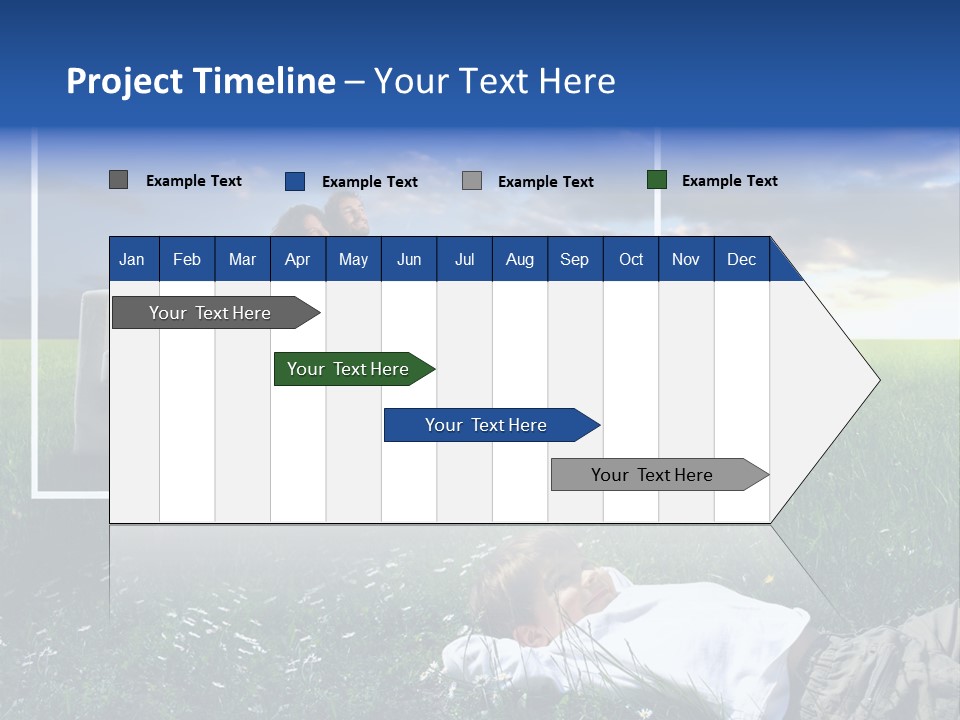 Project Timeline – Your Text Here

Example Text
Example Text
Example Text
Example Text

| Jan | Feb | Mar | Apr | May | Jun | Jul | Aug | Sep | Oct | Nov | Dec |
|---|---|---|---|---|---|---|---|---|---|---|---|

Your Text Here

Your Text Here

Your Text Here

Your Text Here